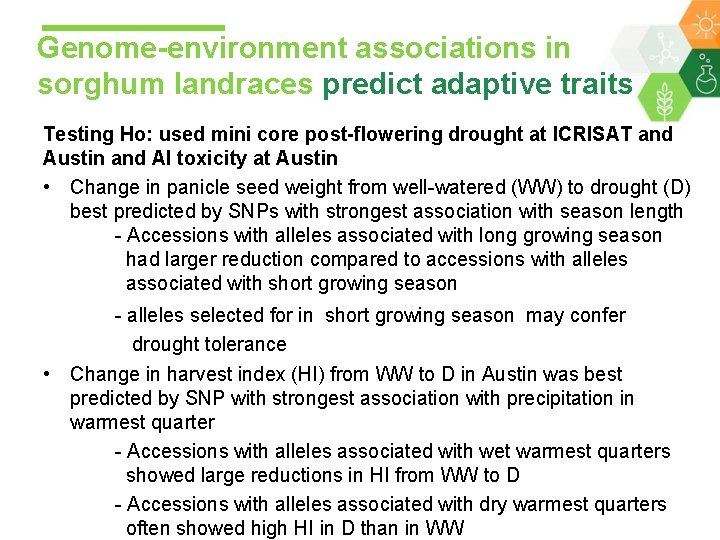 Genome-environment associations in sorghum landraces predict adaptive traits

Testing Ho: used mini core post-flowering drought at ICRISAT and Austin and Al toxicity at Austin

• Change in panicle seed weight from well-watered (WW) to drought (D) best predicted by SNPs with strongest association with season length

- Accessions with alleles associated with long growing season had larger reduction compared to accessions with alleles associated with short growing season

- alleles selected for in short growing season may confer drought tolerance

• Change in harvest index (HI) from WW to D in Austin was best predicted by SNP with strongest association with precipitation in warmest quarter

- Accessions with alleles associated with wet warmest quarters showed large reductions in HI from WW to D

- Accessions with alleles associated with dry warmest quarters often showed high HI in D than in WW